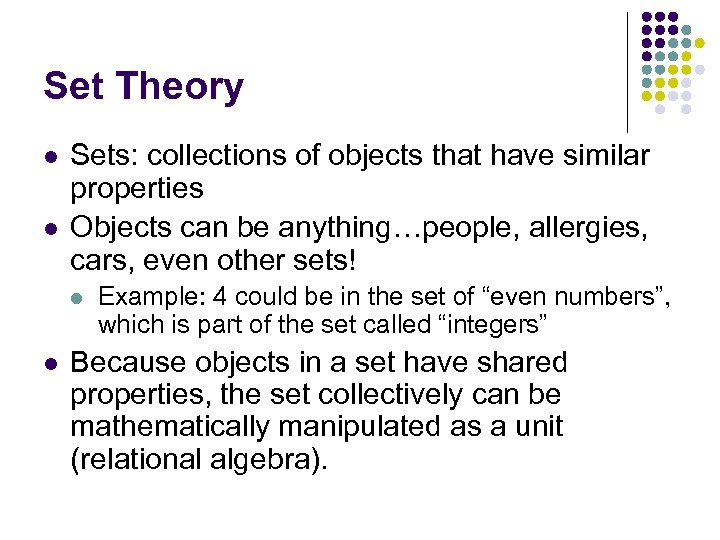 Set Theory

- Sets: collections of objects that have similar properties
- Objects can be anything…people, allergies, cars, even other sets!
  - Example: 4 could be in the set of “even numbers”, which is part of the set called “integers”
- Because objects in a set have shared properties, the set collectively can be mathematically manipulated as a unit (relational algebra).